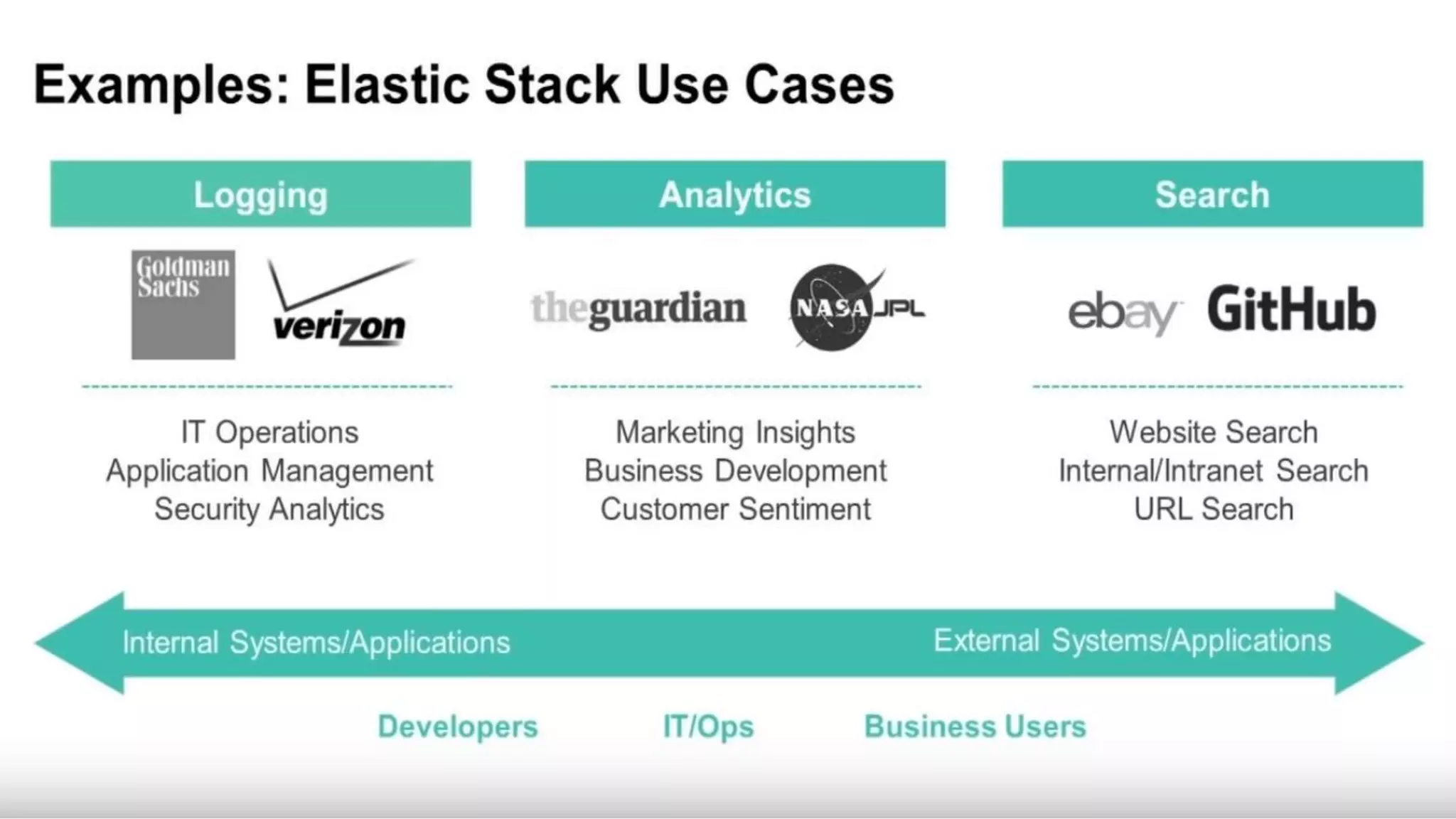 Examples: Elastic Stack Use Cases

Logging

Goldman Sachs

verizon

IT Operations
Application Management
Security Analytics

Analytics

theguardian

NASA JPL

Marketing Insights
Business Development
Customer Sentiment

Search

ebay

GitHub

Website Search
Internal/Intranet Search
URL Search

Internal Systems/Applications

External Systems/Applications

Developers

IT/Ops

Business Users